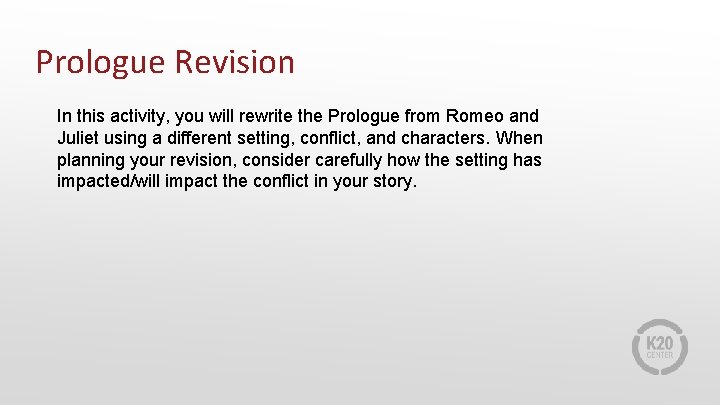 Prologue Revision

In this activity, you will rewrite the Prologue from Romeo and Juliet using a different setting, conflict, and characters. When planning your revision, consider carefully how the setting has impacted/will impact the conflict in your story.

K20 CENTER